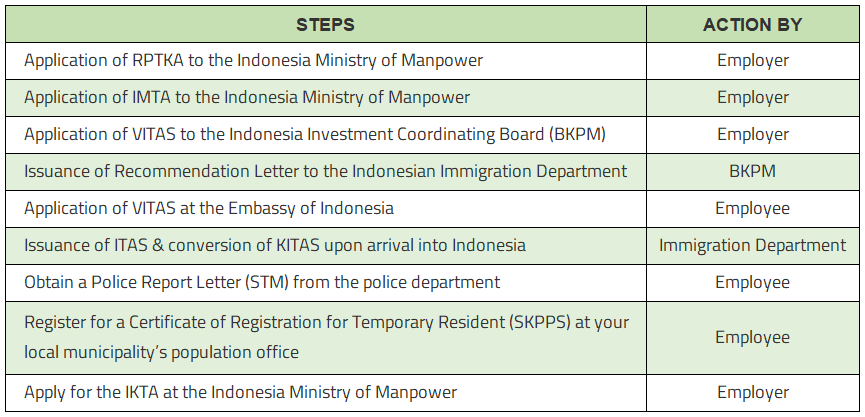 | STEPS | ACTION BY |
|---|---|
| Application of RPTKA to the Indonesia Ministry of Manpower | Employer |
| Application of IMTA to the Indonesia Ministry of Manpower | Employer |
| Application of VITAS to the Indonesia Investment Coordinating Board (BKPM) | Employer |
| Issuance of Recommendation Letter to the Indonesian Immigration Department | BKPM |
| Application of VITAS at the Embassy of Indonesia | Employee |
| Issuance of ITAS & conversion of KITAS upon arrival into Indonesia | Immigration Department |
| Obtain a Police Report Letter (STM) from the police department | Employee |
| Register for a Certificate of Registration for Temporary Resident (SKPPS) at your local municipality's population office | Employee |
| Apply for the IKTA at the Indonesia Ministry of Manpower | Employer |